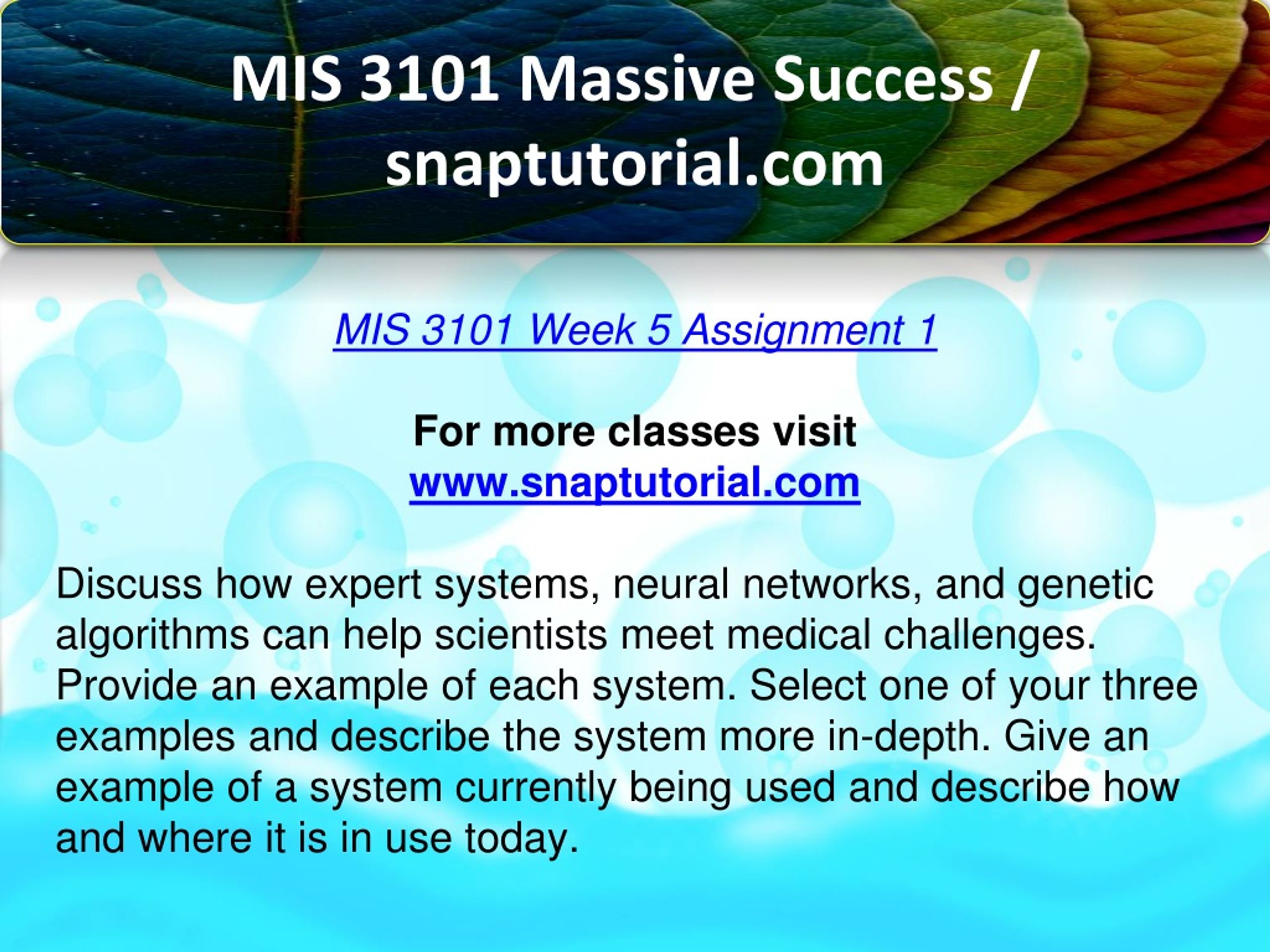 MIS 3101 Massive Success / snaptutorial.com

MIS 3101 Week 5 Assignment 1

For more classes visit
www.snaptutorial.com

Discuss how expert systems, neural networks, and genetic algorithms can help scientists meet medical challenges. Provide an example of each system. Select one of your three examples and describe the system more in-depth. Give an example of a system currently being used and describe how and where it is in use today.